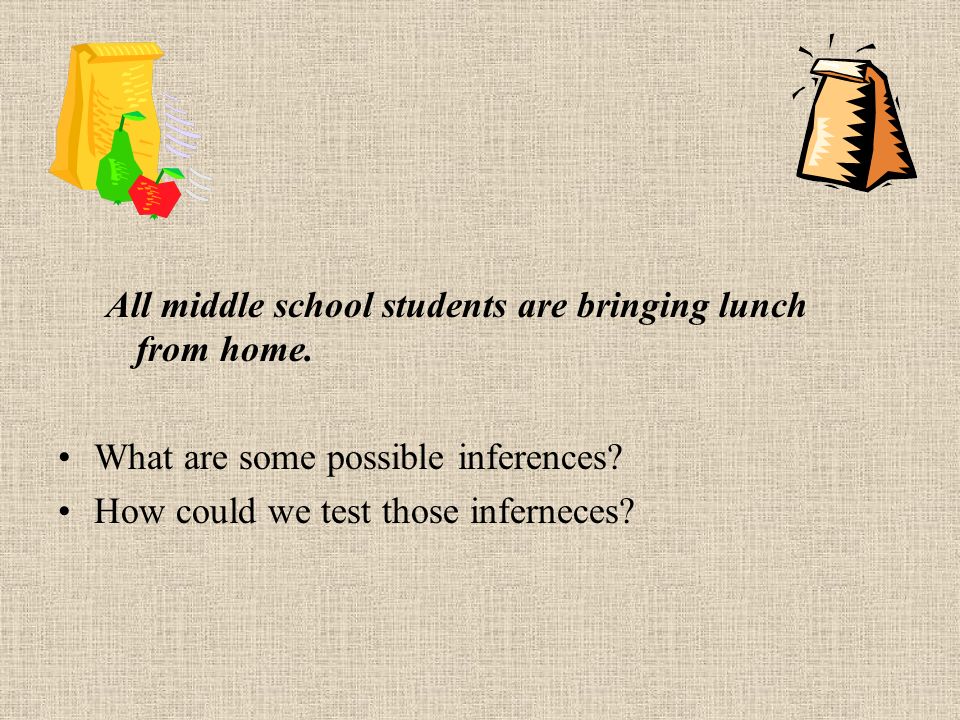 All middle school students are bringing lunch from home.

• What are some possible inferences?
• How could we test those inferneces?